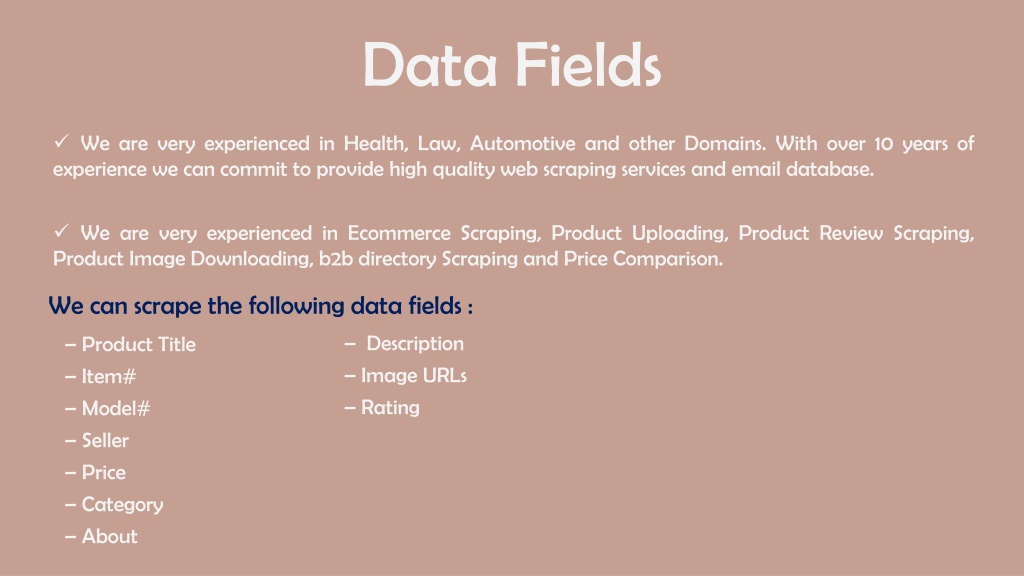 Data Fields

✓ We are very experienced in Health, Law, Automotive and other Domains. With over 10 years of experience we can commit to provide high quality web scraping services and email database.

✓ We are very experienced in Ecommerce Scraping, Product Uploading, Product Review Scraping, Product Image Downloading, b2b directory Scraping and Price Comparison.

We can scrape the following data fields :

– Product Title
– Item#
– Model#
– Seller
– Price
– Category
– About

– Description
– Image URLs
– Rating